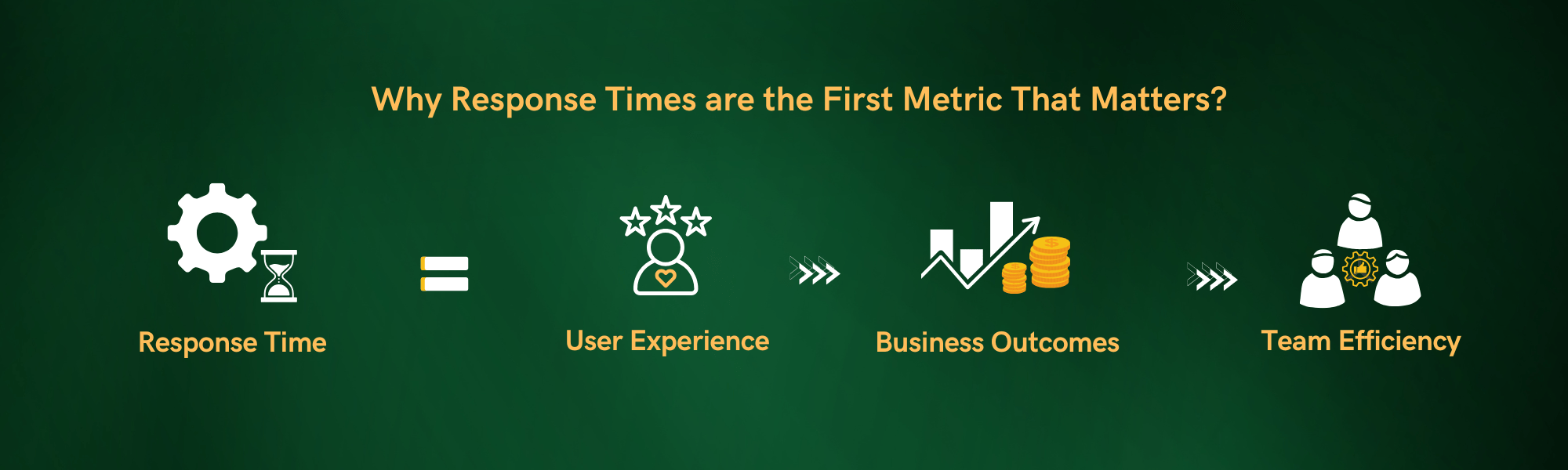 Why Response Times are the First Metric That Matters?

Response Time

User Experience

Business Outcomes

Team Efficiency